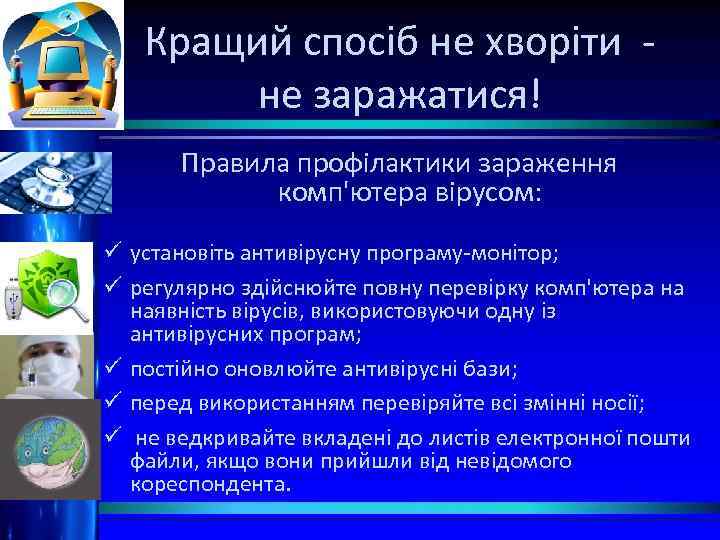 Кращий спосіб не хворіти - не заражатися!

Правила профілактики зараження комп'ютера вірусом:

✓ установіть антивірусну програму-монітор;
✓ регулярно здійснюйте повну перевірку комп'ютера на наявність вірусів, використовуючи одну із антивірусних програм;
✓ постійно оновлюйте антивірусні бази;
✓ перед використанням перевіряйте всі змінні носії;
✓ не ведкривайте вкладені до листів електронної пошти файли, якщо вони прийшли від невідомого кореспондента.